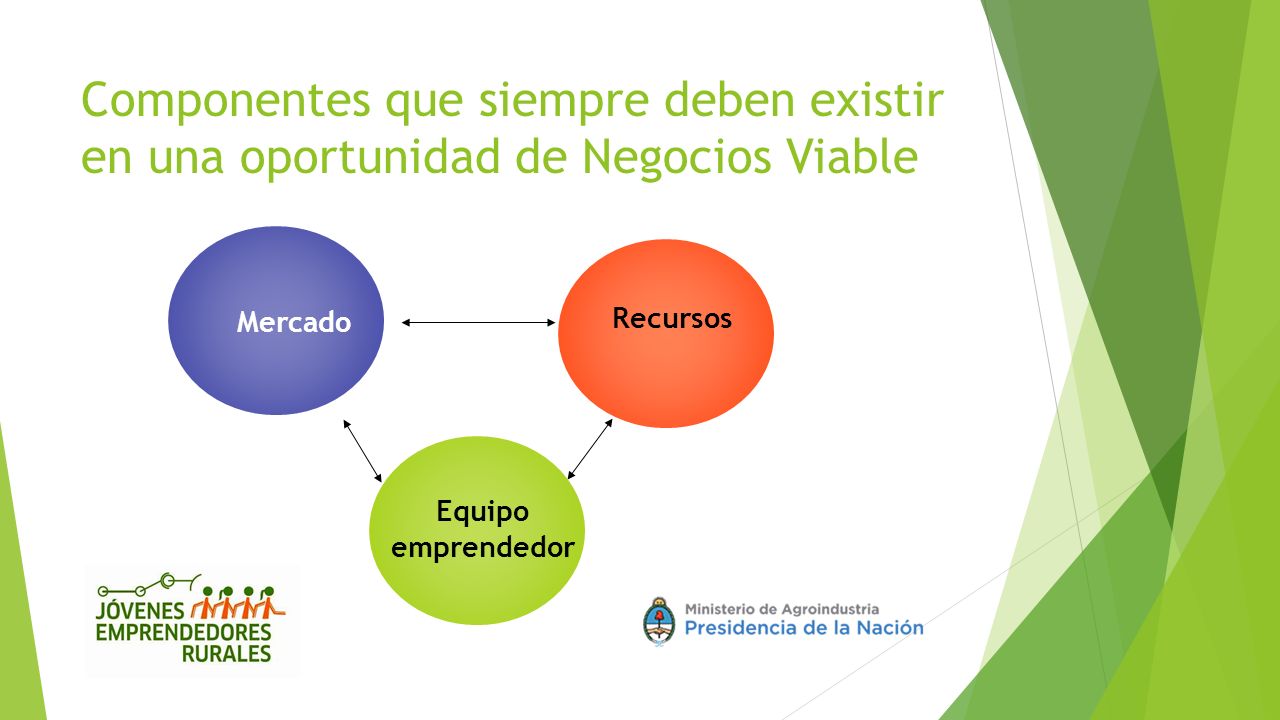 Componentes que siempre deben existir en una oportunidad de Negocios Viable

Mercado

Recursos

Equipo emprendedor

JÓVENES EMPRENDEDORES RURALES

Ministerio de Agroindustria
Presidencia de la Nación